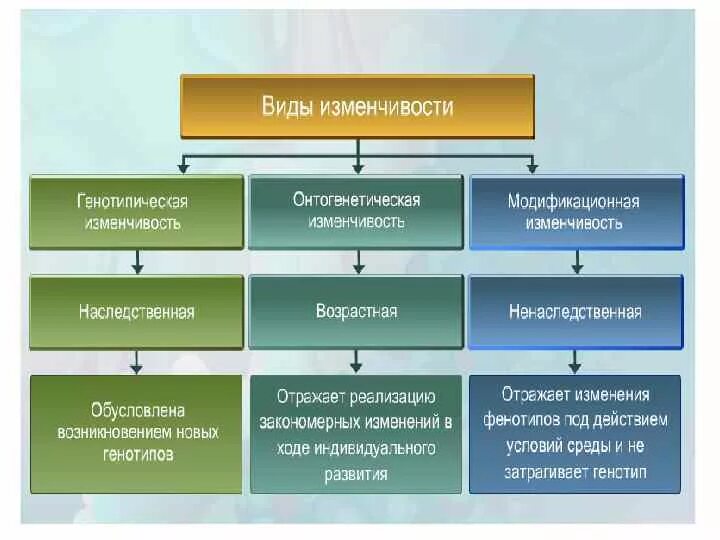 Виды изменчивости

Генотипическая изменчивость

Наследственная

Обусловлена возникновением новых генотипов

Онтогенетическая изменчивость

Возрастная

Отражает реализацию закономерных изменений в ходе индивидуального развития

Модификационная изменчивость

Ненаследственная

Отражает изменения фенотипов под действием условий среды и не затрагивает генотип